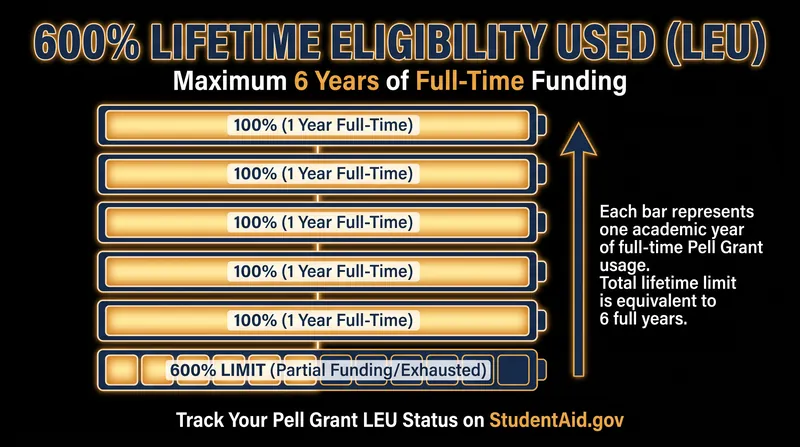 600% LIFETIME ELIGIBILITY USED (LEU)

Maximum 6 Years of Full-Time Funding

100% (1 Year Full-Time)

100% (1 Year Full-Time)

100% (1 Year Full-Time)

100% (1 Year Full-Time)

100% (1 Year Full-Time)

600% LIMIT (Partial Funding/Exhausted)

Each bar represents one academic year of full-time Pell Grant usage. Total lifetime limit is equivalent to 6 full years.

Track Your Pell Grant LEU Status on StudentAid.gov